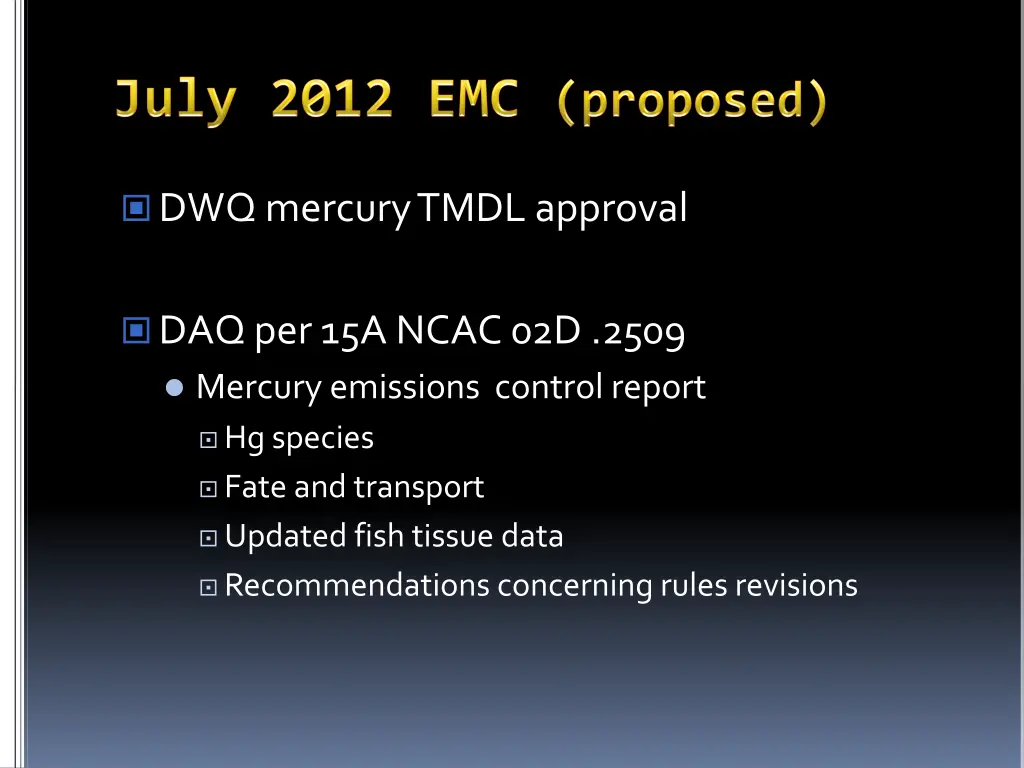 July 2012 EMC (proposed)

DWQ mercury TMDL approval

DAQ per 15A NCAC 02D .2509

Mercury emissions control report

Hg species

Fate and transport

Updated fish tissue data

Recommendations concerning rules revisions